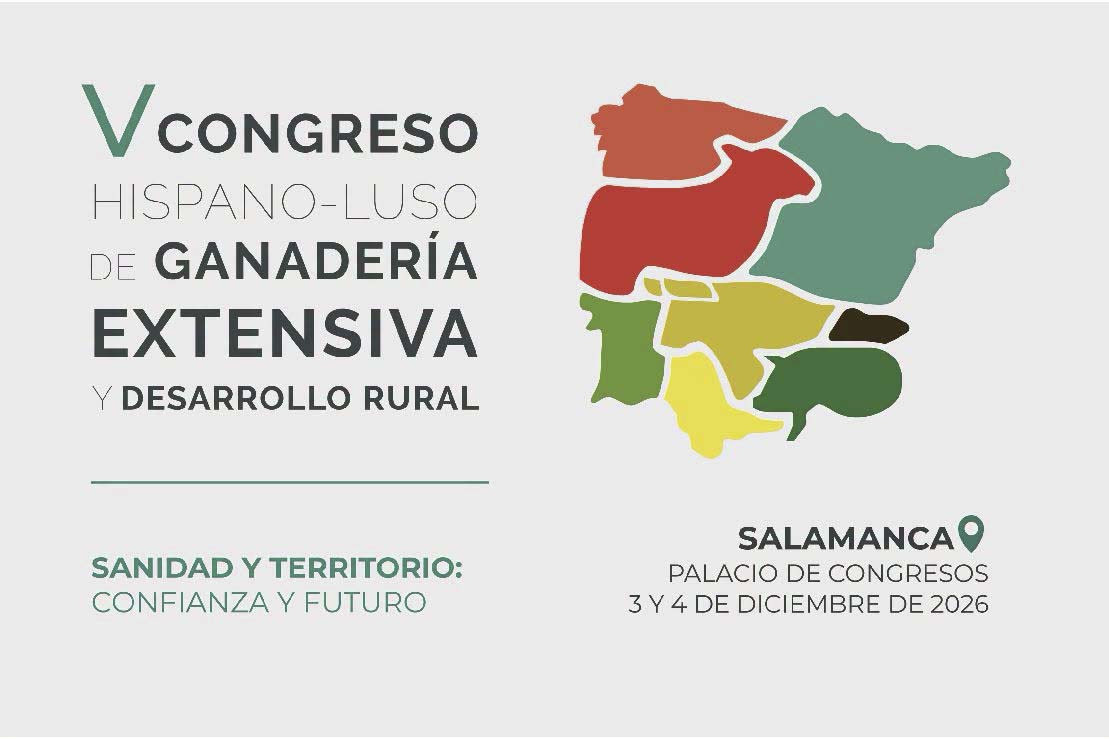 V CONGRESO
HISPANO-LUSO
DE GANADERÍA
EXTENSIVA
Y DESARROLLO RURAL

SANIDAD Y TERRITORIO:
CONFIANZA Y FUTURO

SALAMANCA
PALACIO DE CONGRESOS
3 Y 4 DE DICIEMBRE DE 2026